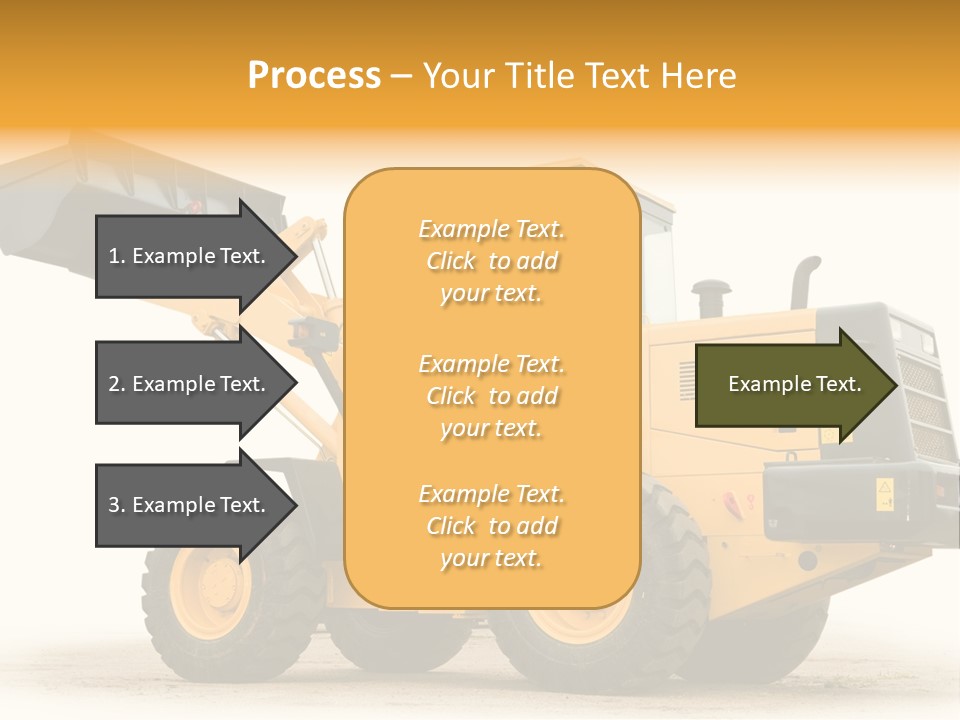 Process – Your Title Text Here

1. Example Text.

2. Example Text.

3. Example Text.

Example Text. Click to add your text.

Example Text. Click to add your text.

Example Text. Click to add your text.

Example Text.